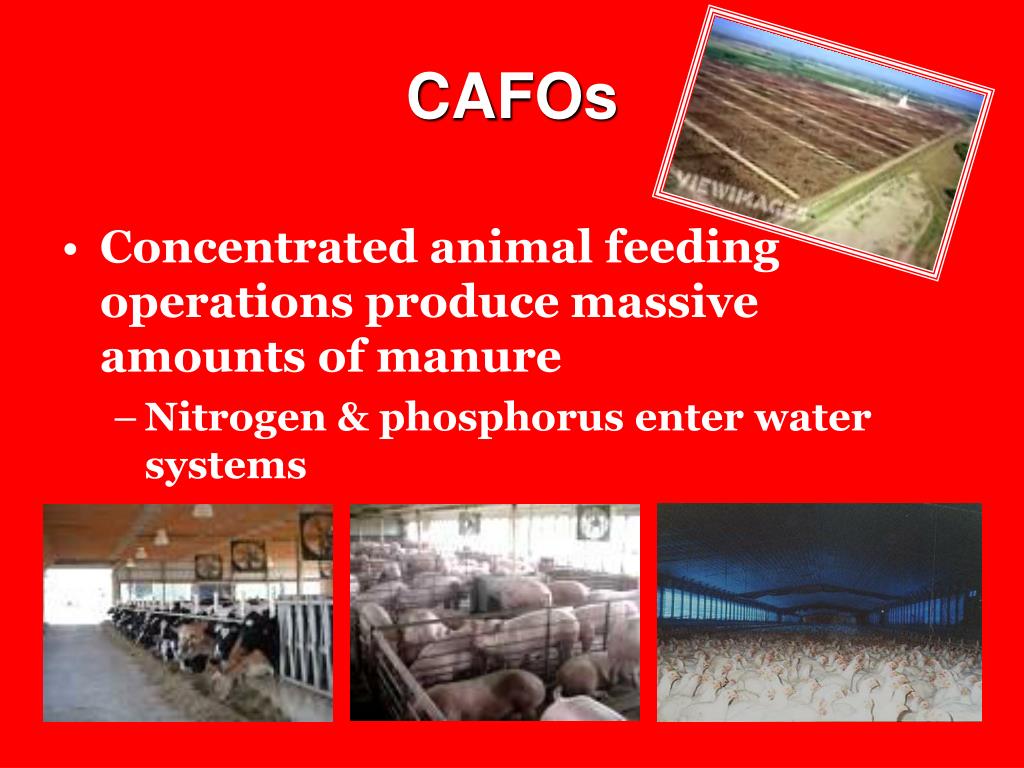 CAFOs

VIEWIMAGES

• Concentrated animal feeding operations produce massive amounts of manure
– Nitrogen & phosphorus enter water systems